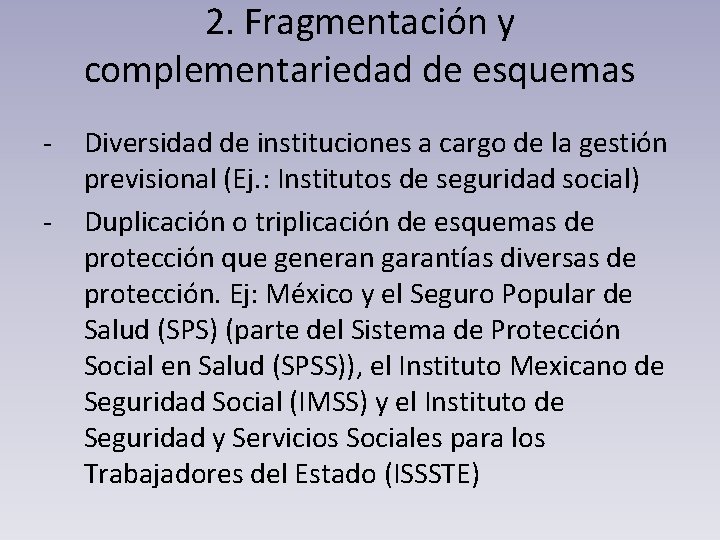 2. Fragmentación y complementariedad de esquemas

- Diversidad de instituciones a cargo de la gestión previsional (Ej.: Institutos de seguridad social)
- Duplicación o triplicación de esquemas de protección que generan garantías diversas de protección. Ej: México y el Seguro Popular de Salud (SPS) (parte del Sistema de Protección Social en Salud (SPSS)), el Instituto Mexicano de Seguridad Social (IMSS) y el Instituto de Seguridad y Servicios Sociales para los Trabajadores del Estado (ISSSTE)